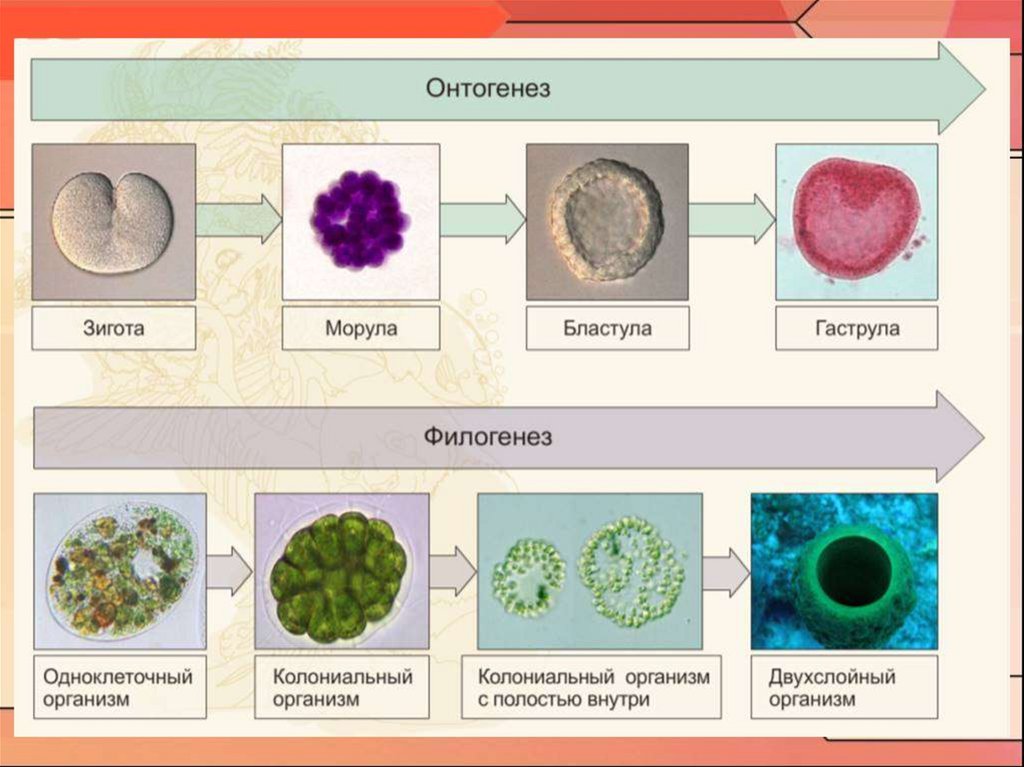 Онтогенез

Зигота

Морула

Бластула

Гаструла

Филогенез

Одноклеточный организм

Колониальный организм

Колониальный организм с полостью внутри

Двухслойный организм